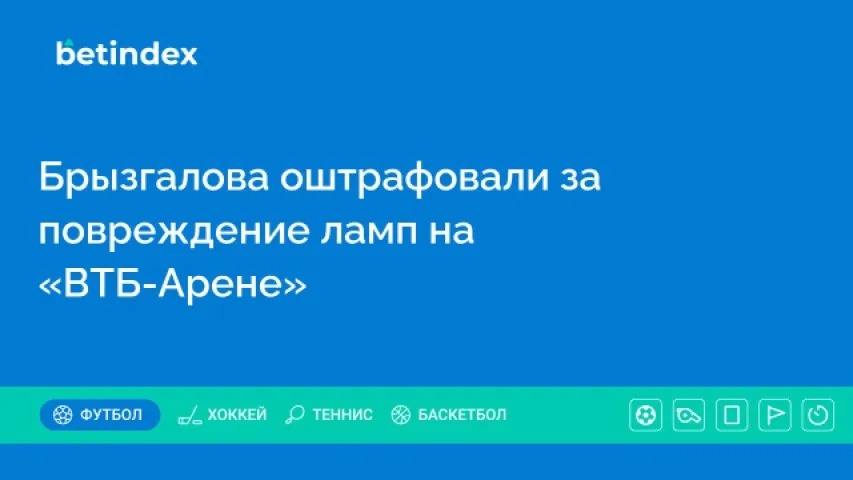 betindex

Брызгалова оштрафовали за повреждение ламп на «ВТБ-Арене»

ФУТБОЛ ХОККЕЙ ТЕННИС БАСКЕТБОЛ